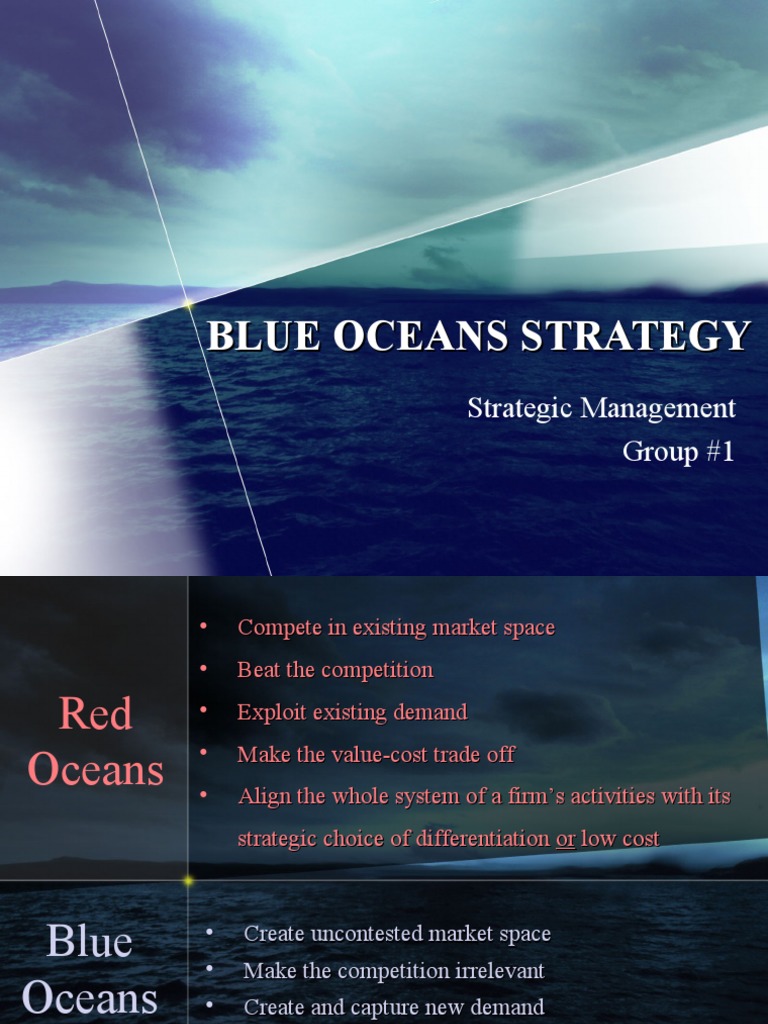 BLUE OCEANS STRATEGY

Strategic Management
Group #1

Red Oceans

• Compete in existing market space
• Beat the competition
• Exploit existing demand
• Make the value-cost trade off
• Align the whole system of a firm's activities with its strategic choice of differentiation or low cost

Blue Oceans

• Create uncontested market space
• Make the competition irrelevant
• Create and capture new demand